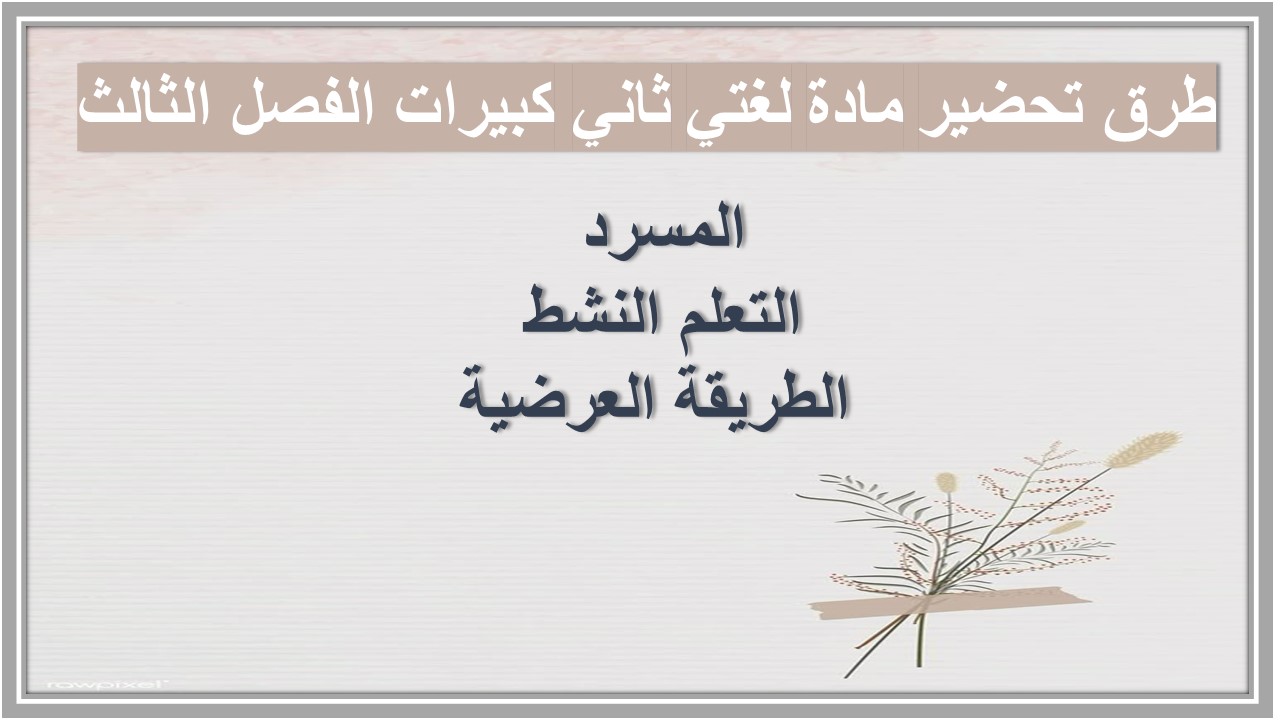 طرق تحضير مادة لغتي ثاني كبيرات الفصل الثالث

المسرد
التعلم النشط
الطريقة العرضية

rawpixel